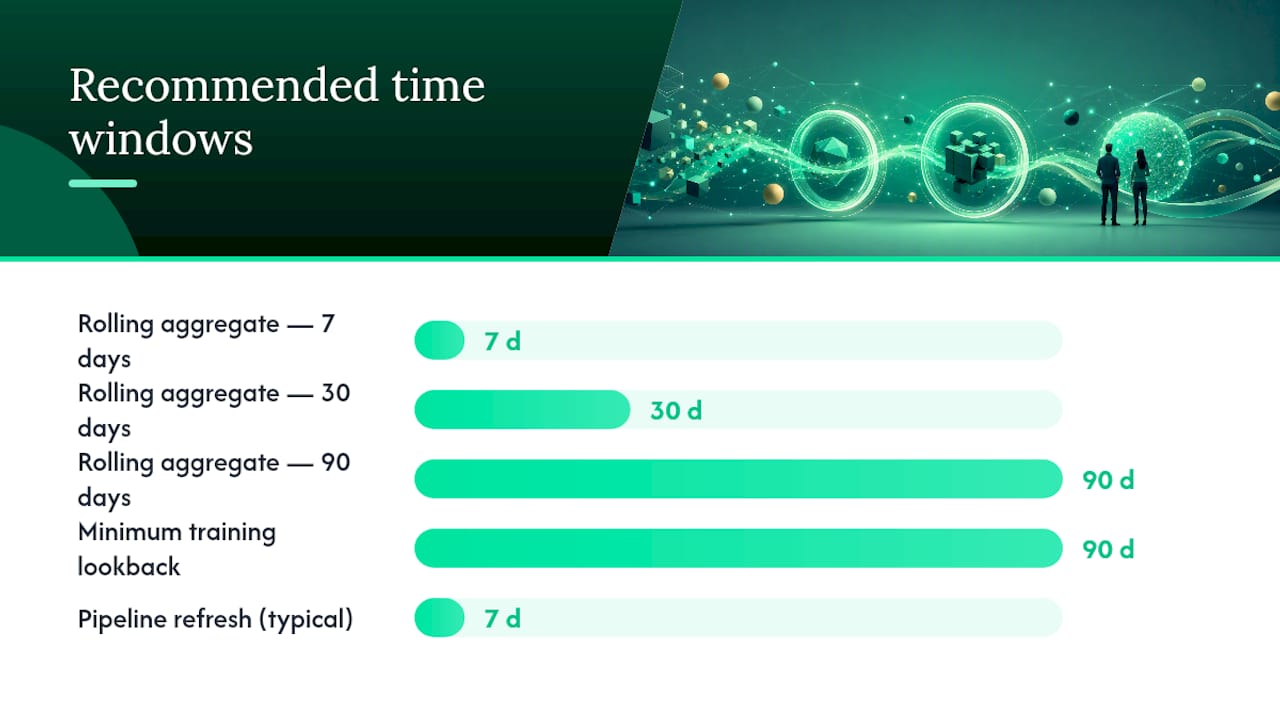 Recommended time windows

Rolling aggregate — 7 days
7 d

Rolling aggregate — 30 days
30 d

Rolling aggregate — 90 days
90 d

Minimum training lookback
90 d

Pipeline refresh (typical)
7 d